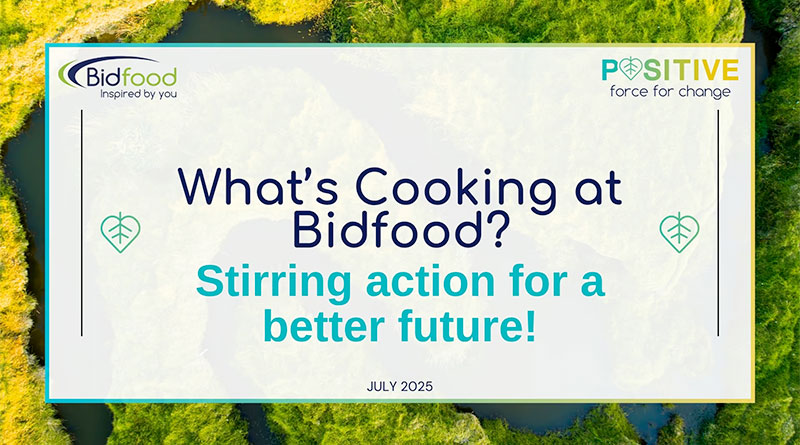 Bidfood
Inspired by you

POSITIVE
force for change

What's Cooking at Bidfood?

Stirring action for a better future!

JULY 2025